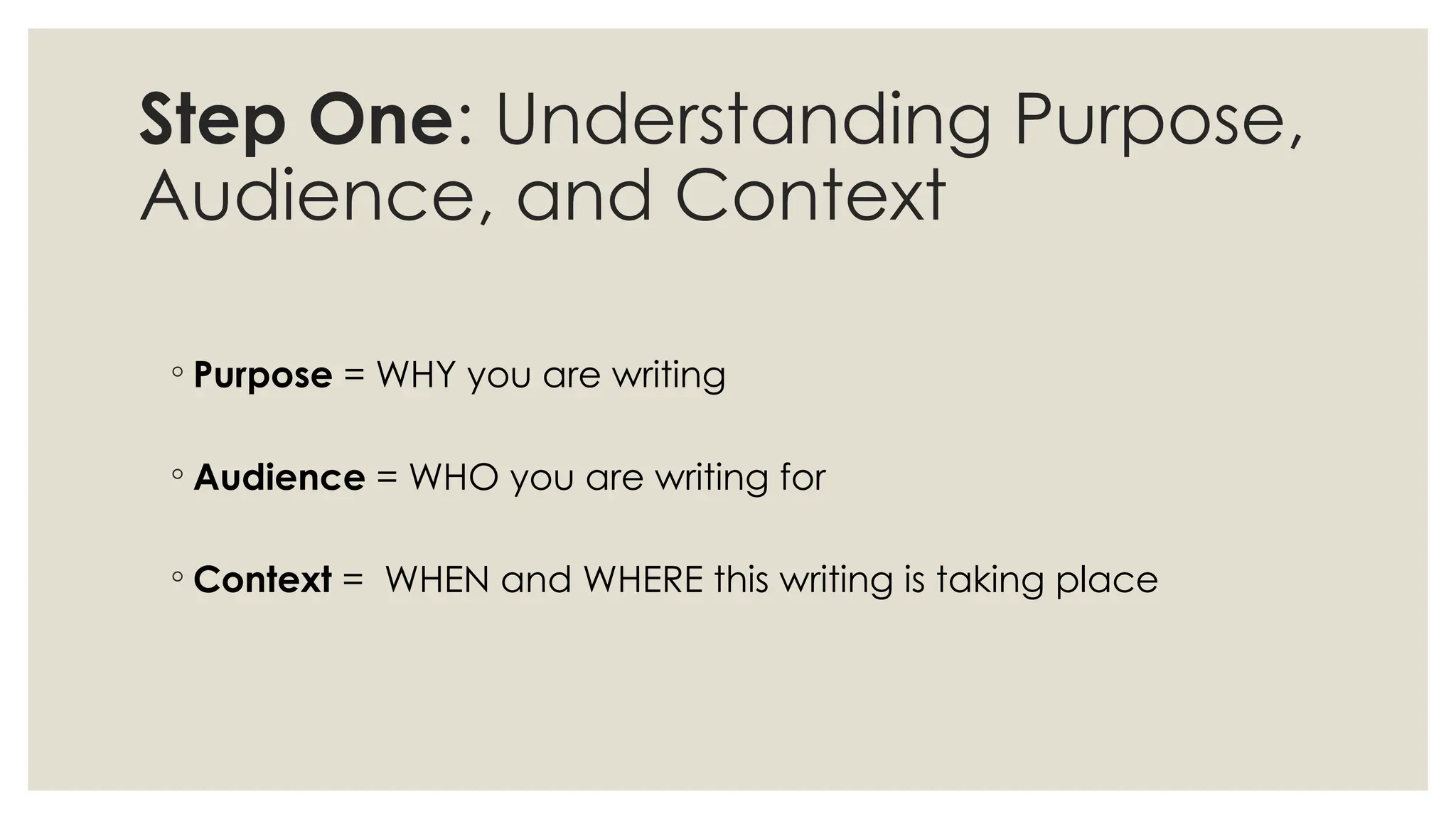 Step One: Understanding Purpose, Audience, and Context

◦ Purpose = WHY you are writing

◦ Audience = WHO you are writing for

◦ Context = WHEN and WHERE this writing is taking place